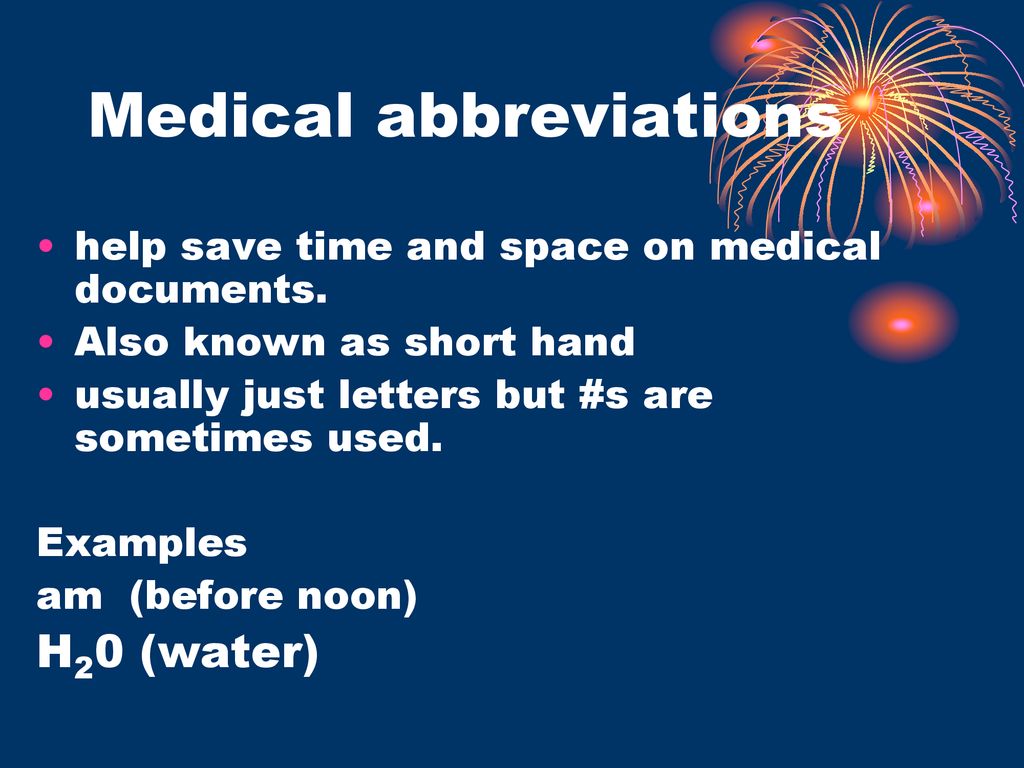 Medical abbreviations

• help save time and space on medical documents.
• Also known as short hand
• usually just letters but #s are sometimes used.

Examples
am (before noon)
$H_20$ (water)